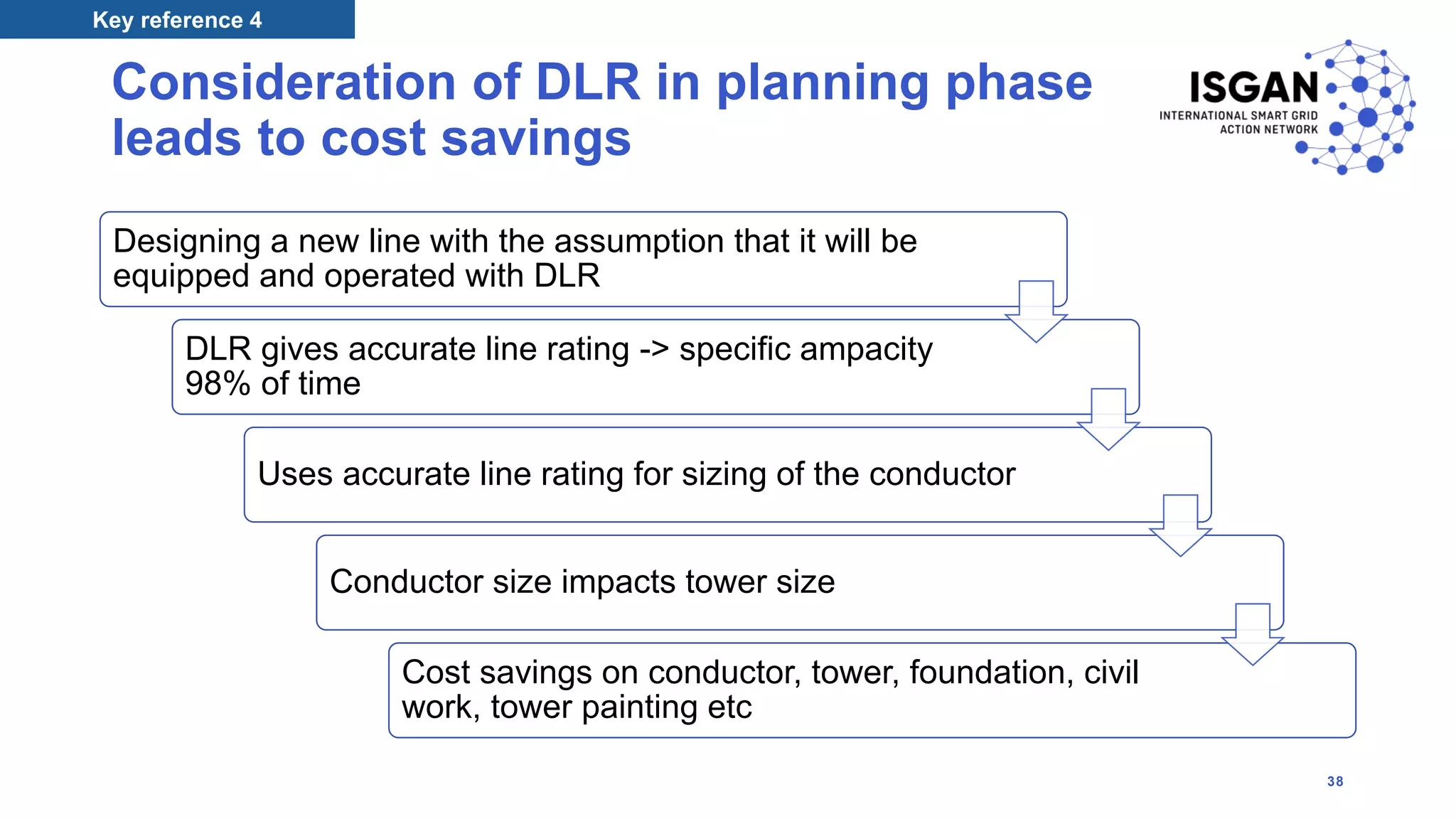 Key reference 4

Consideration of DLR in planning phase leads to cost savings

ISGAN
INTERNATIONAL SMART GRID ACTION NETWORK

Designing a new line with the assumption that it will be equipped and operated with DLR

DLR gives accurate line rating -> specific ampacity 98% of time

Uses accurate line rating for sizing of the conductor

Conductor size impacts tower size

Cost savings on conductor, tower, foundation, civil work, tower painting etc

38